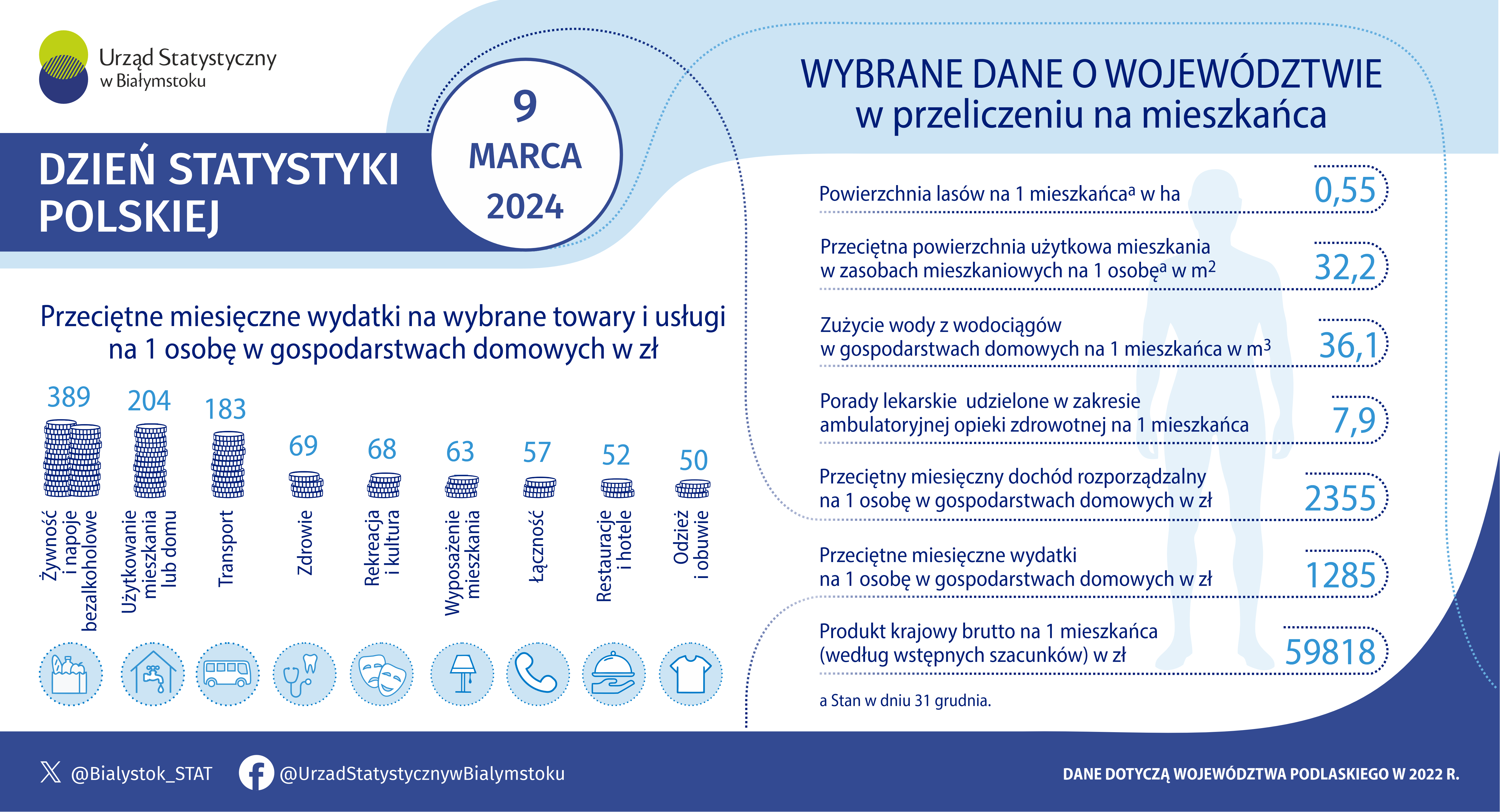 Urząd Statystyczny
w Białymstoku

DZIEŃ STATYSTYKI POLSKIEJ

9 MARCA 2024

Przeciętne miesięczne wydatki na wybrane towary i usługi na 1 osobę w gospodarstwach domowych w zł

389
Żywność i napoje bezalkoholowe

204
Użytkowanie mieszkania lub domu

183
Transport

69
Zdrowie

68
Rekreacja i kultura

63
Wyposażenie mieszkania

57
Łączność

52
Restauracje i hotele

50
Odzież i obuwie

WYBRANE DANE O WOJEWÓDZTWIE
w przeliczeniu na mieszkańca

Powierzchnia lasów na 1 mieszkańca$^a$ w ha 0,55

Przeciętna powierzchnia użytkowa mieszkania w zasobach mieszkaniowych na 1 osobę$^a$ w $m^2$ 32,2

Zużycie wody z wodociągów w gospodarstwach domowych na 1 mieszkańca w $m^3$ 36,1

Porady lekarskie udzielone w zakresie ambulatoryjnej opieki zdrowotnej na 1 mieszkańca 7,9

Przeciętny miesięczny dochód rozporządzalny na 1 osobę w gospodarstwach domowych w zł 2355

Przeciętne miesięczne wydatki na 1 osobę w gospodarstwach domowych w zł 1285

Produkt krajowy brutto na 1 mieszkańca (według wstępnych szacunków) w zł 59818

a Stan w dniu 31 grudnia.

@Bialystok_STAT @UrzadStatystycznywBialymstoku

DANE DOTYCZĄ WOJEWÓDZTWA PODLASKIEGO W 2022 R.